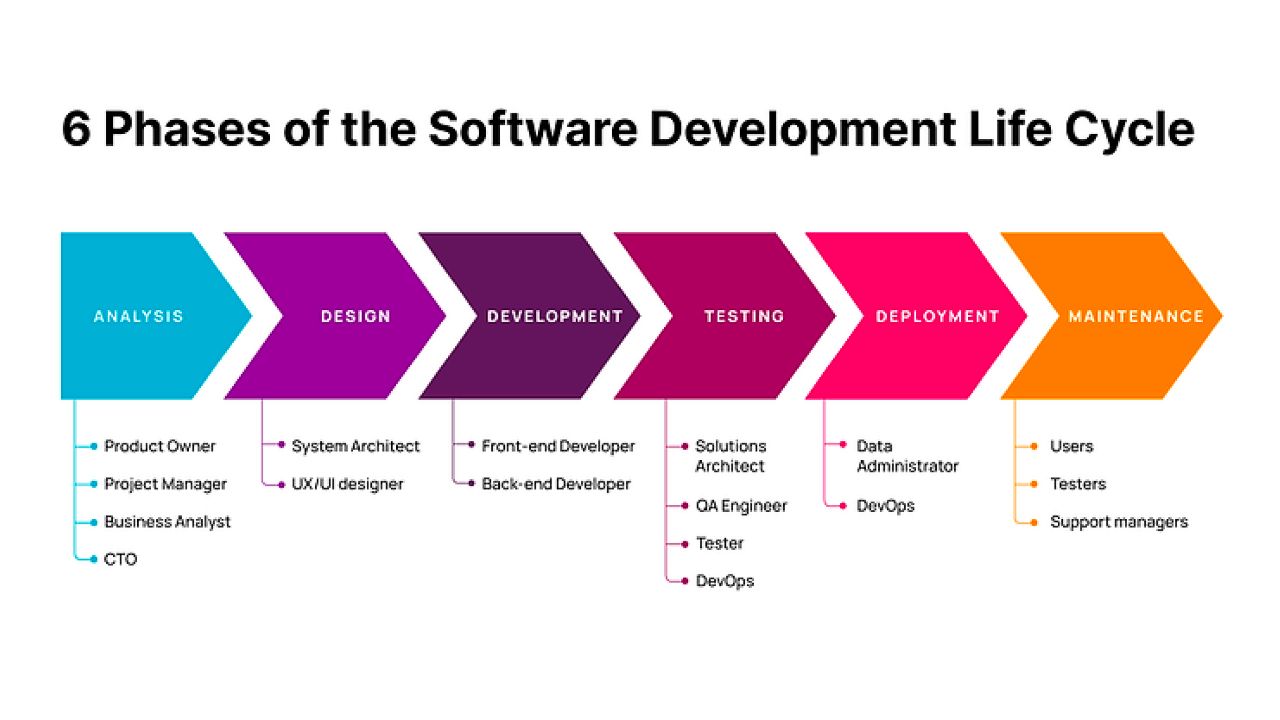 6 Phases of the Software Development Life Cycle

ANALYSIS

Product Owner
Project Manager
Business Analyst
CTO

DESIGN

System Architect
UX/UI designer

DEVELOPMENT

Front-end Developer
Back-end Developer

TESTING

Solutions Architect
QA Engineer
Tester
DevOps

DEPLOYMENT

Data Administrator
DevOps

MAINTENANCE

Users
Testers
Support managers